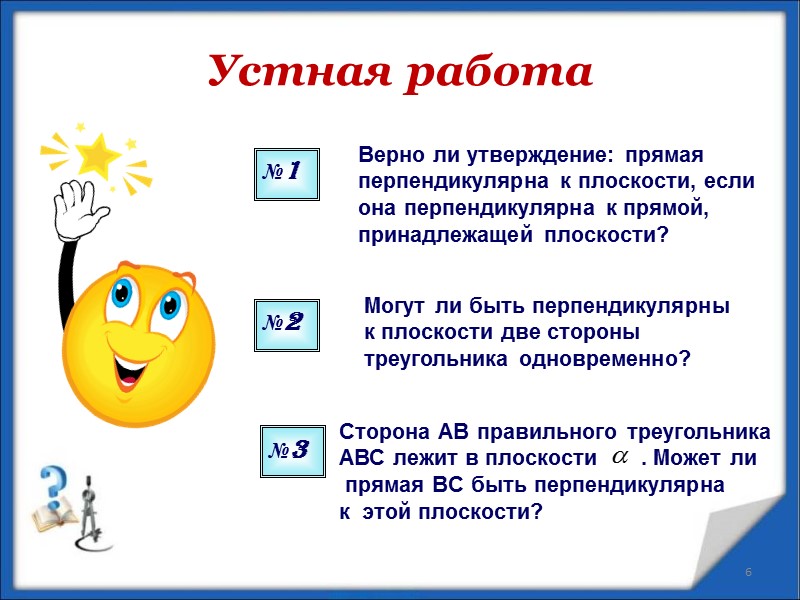 Устная работа

№ 1

Верно ли утверждение: прямая перпендикулярна к плоскости, если она перпендикулярна к прямой, принадлежащей плоскости?

№ 2

Могут ли быть перпендикулярны к плоскости две стороны треугольника одновременно?

№ 3

Сторона АВ правильного треугольника АВС лежит в плоскости $\alpha$ . Может ли прямая ВС быть перпендикулярна к этой плоскости?

6